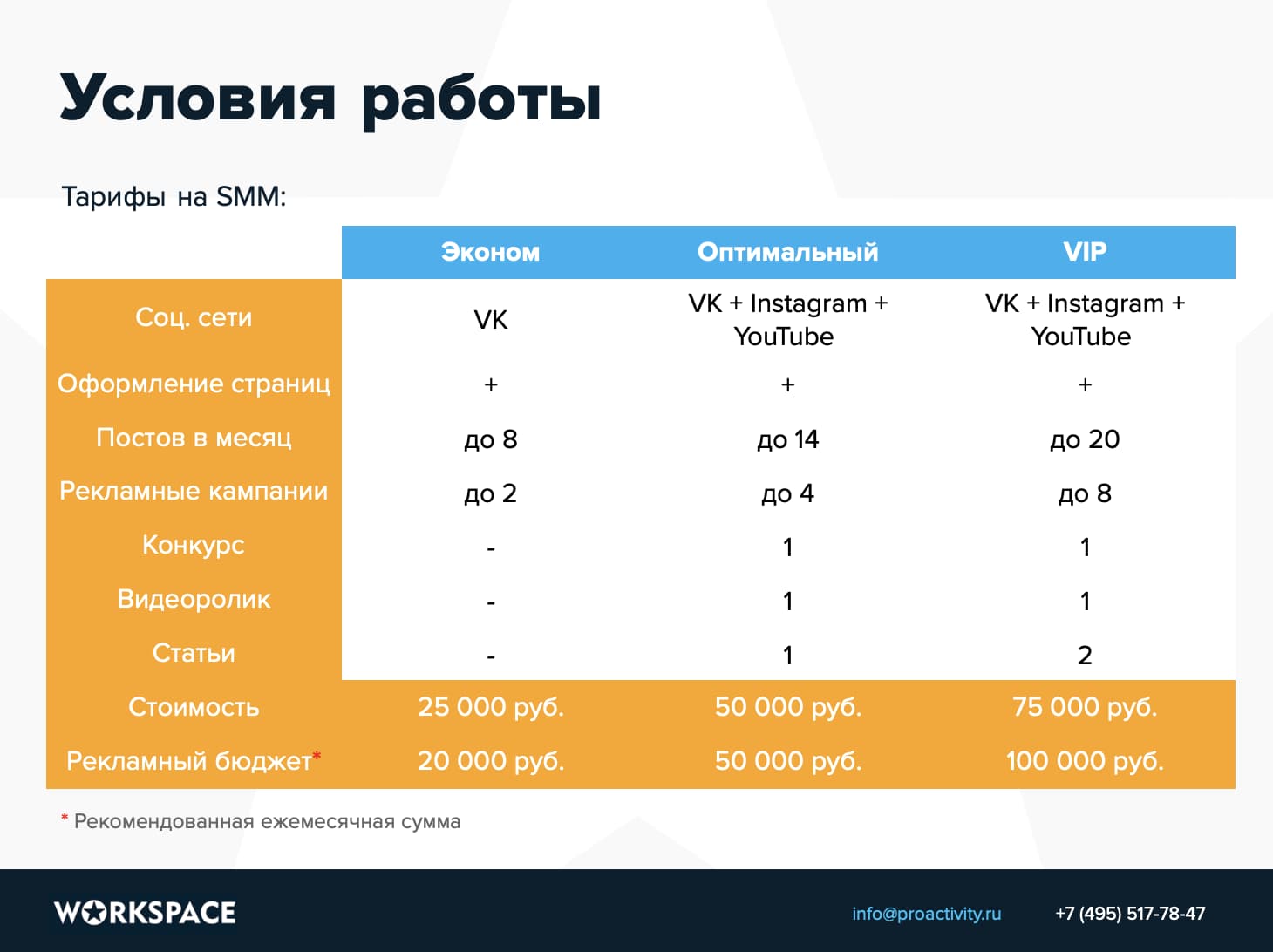 Условия работы

Тарифы на SMM:

| | Эконом | Оптимальный | VIP |
|---|---|---|---|
| Соц. сети | VK | VK + Instagram + YouTube | VK + Instagram + YouTube |
| Оформление страниц | + | + | + |
| Постов в месяц | до 8 | до 14 | до 20 |
| Рекламные кампании | до 2 | до 4 | до 8 |
| Конкурс | - | 1 | 1 |
| Видеоролик | - | 1 | 1 |
| Статьи | - | 1 | 2 |
| Стоимость | 25 000 руб. | 50 000 руб. | 75 000 руб. |
| Рекламный бюджет* | 20 000 руб. | 50 000 руб. | 100 000 руб. |

* Рекомендованная ежемесячная сумма

WORKSPACE

info@proactivity.ru

+7 (495) 517-78-47